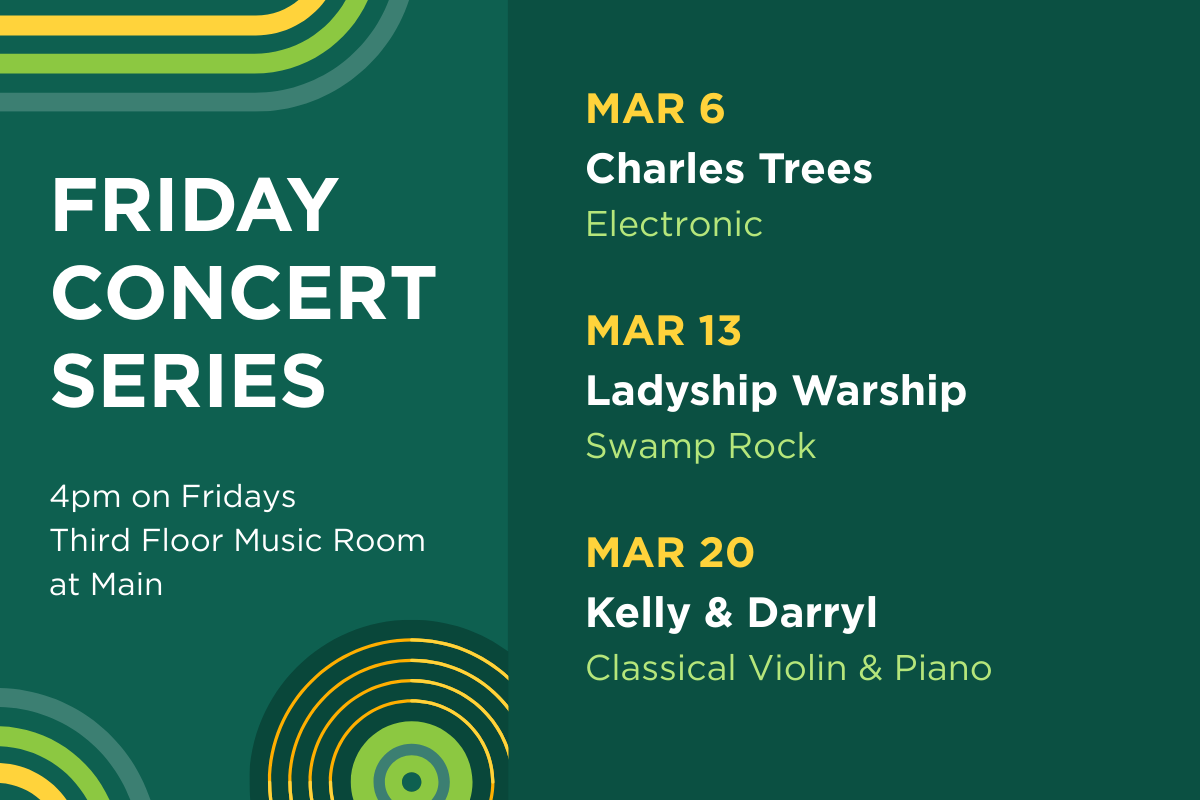 FRIDAY CONCERT SERIES

4pm on Fridays
Third Floor Music Room
at Main

MAR 6
Charles Trees
Electronic

MAR 13
Ladyship Warship
Swamp Rock

MAR 20
Kelly & Darryl
Classical Violin & Piano